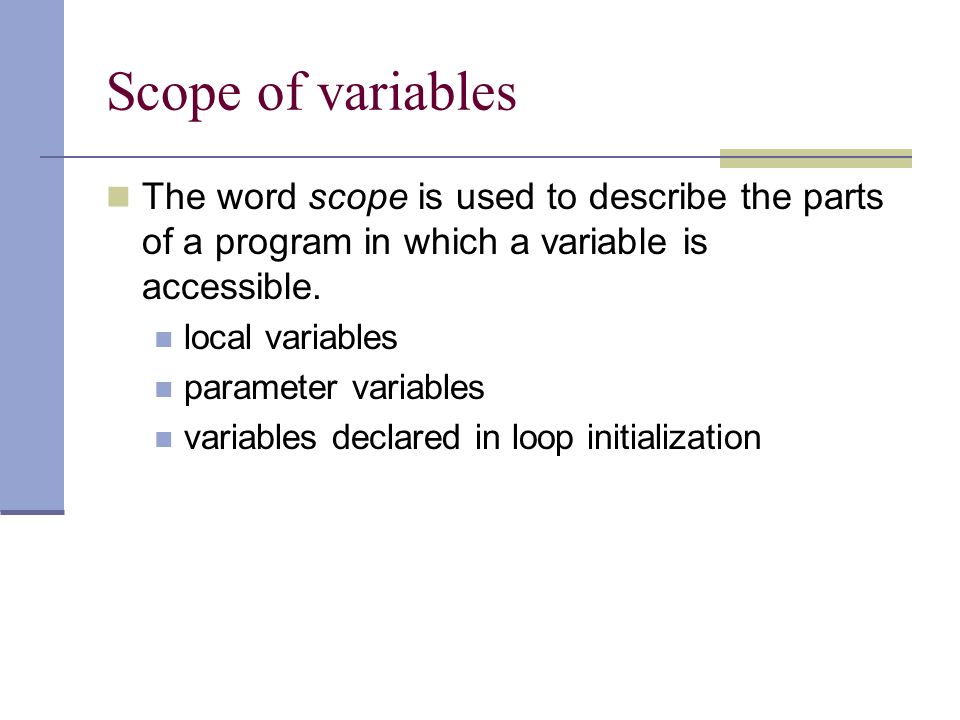 Scope of variables

The word scope is used to describe the parts of a program in which a variable is accessible.

local variables

parameter variables

variables declared in loop initialization